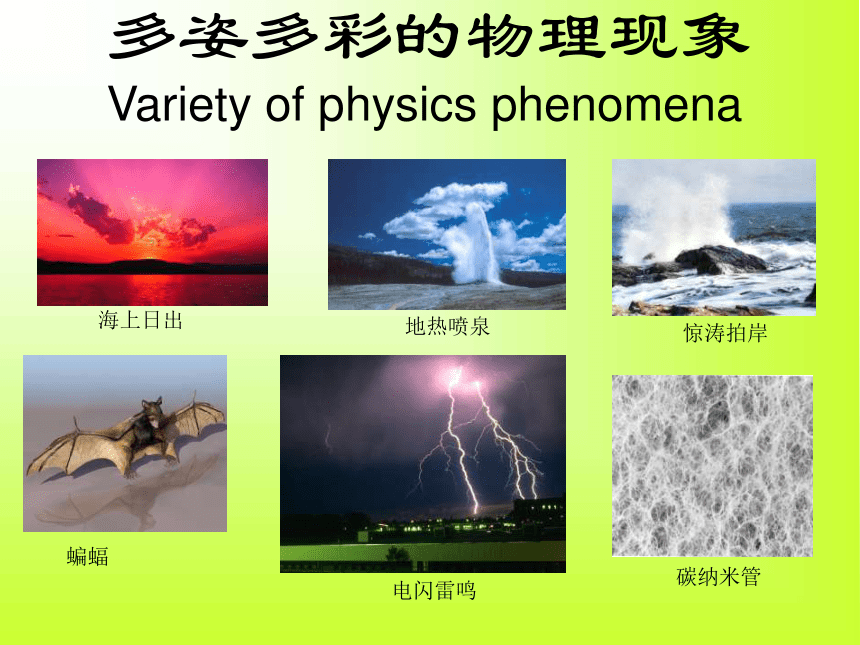 多姿多彩的物理现象
Variety of physics phenomena

海上日出

地热喷泉

惊涛拍岸

蝙蝠

电闪雷鸣

碳纳米管